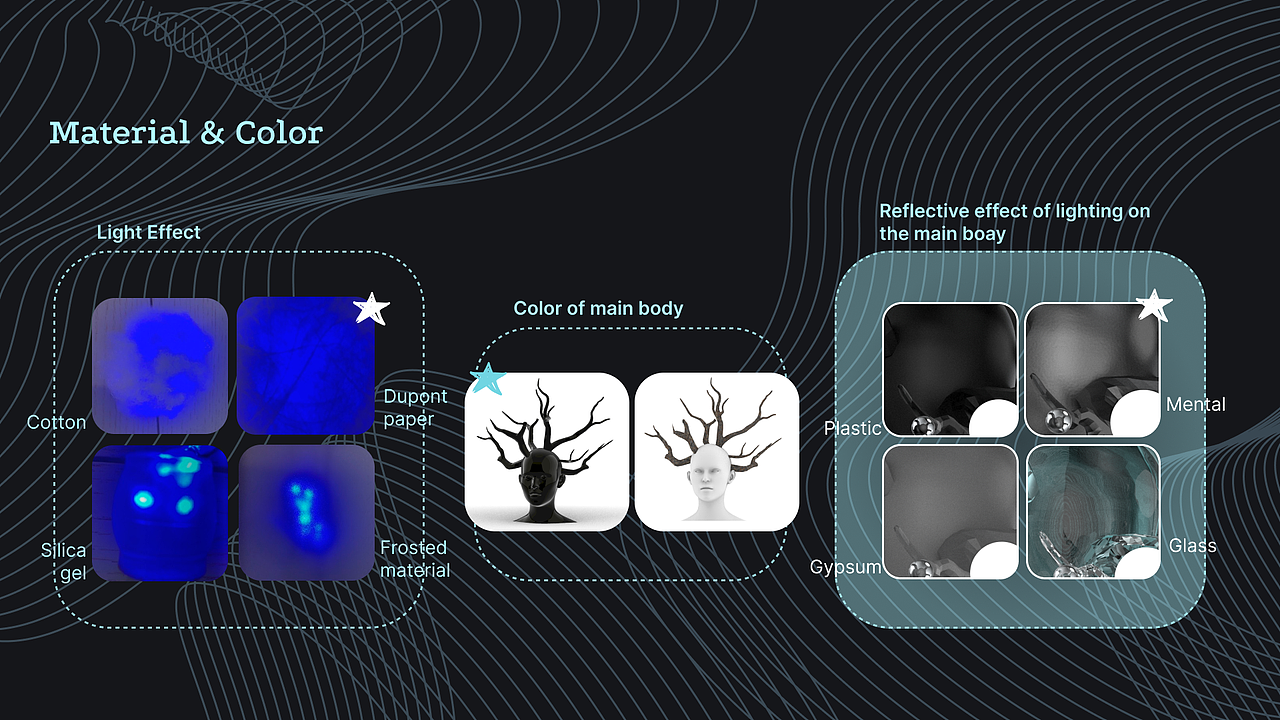 Material & Color

Light Effect

Cotton

Dupont paper

Silica gel

Frosted material

Color of main body

Reflective effect of lighting on the main boay

Plastic

Mental

Gypsum

Glass